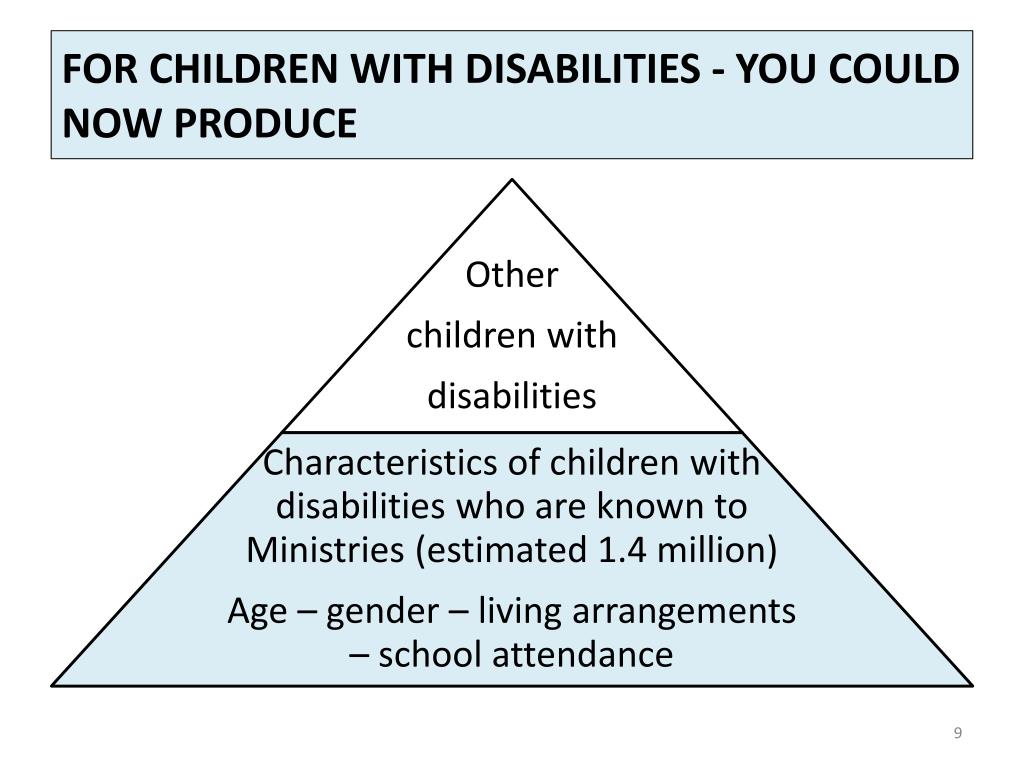 FOR CHILDREN WITH DISABILITIES - YOU COULD NOW PRODUCE

Other

children with

disabilities

Characteristics of children with disabilities who are known to Ministries (estimated 1.4 million)

Age – gender – living arrangements – school attendance

9